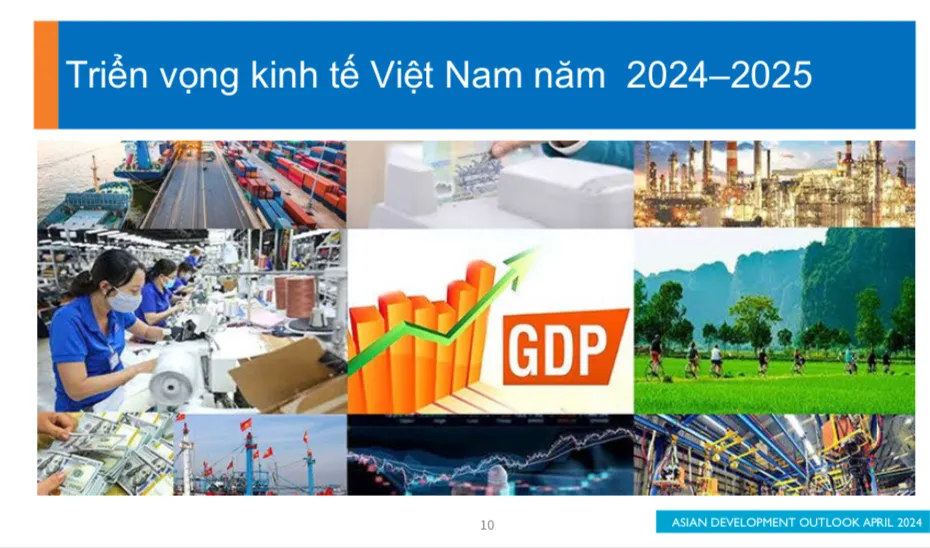 Triển vọng kinh tế Việt Nam năm 2024–2025

GDP

10

ASIAN DEVELOPMENT OUTLOOK APRIL 2024